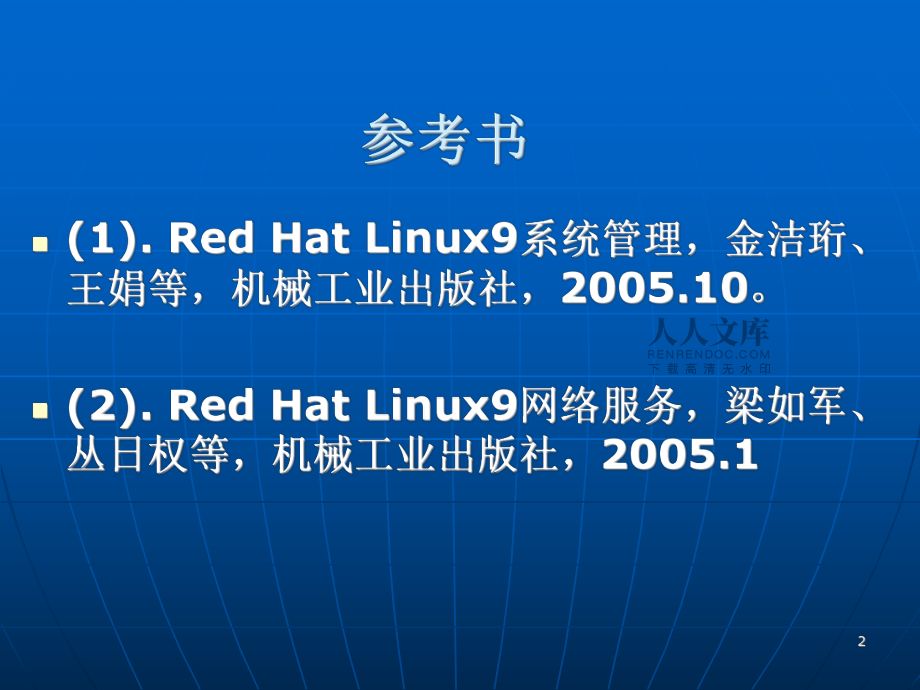 参考书

(1). Red Hat Linux9系统管理，金洁珩、王娟等，机械工业出版社，2005.10。

人人文库
RENRENDOC.COM
下载高清无水印

(2). Red Hat Linux9网络服务，梁如军、丛日权等，机械工业出版社，2005.1

2